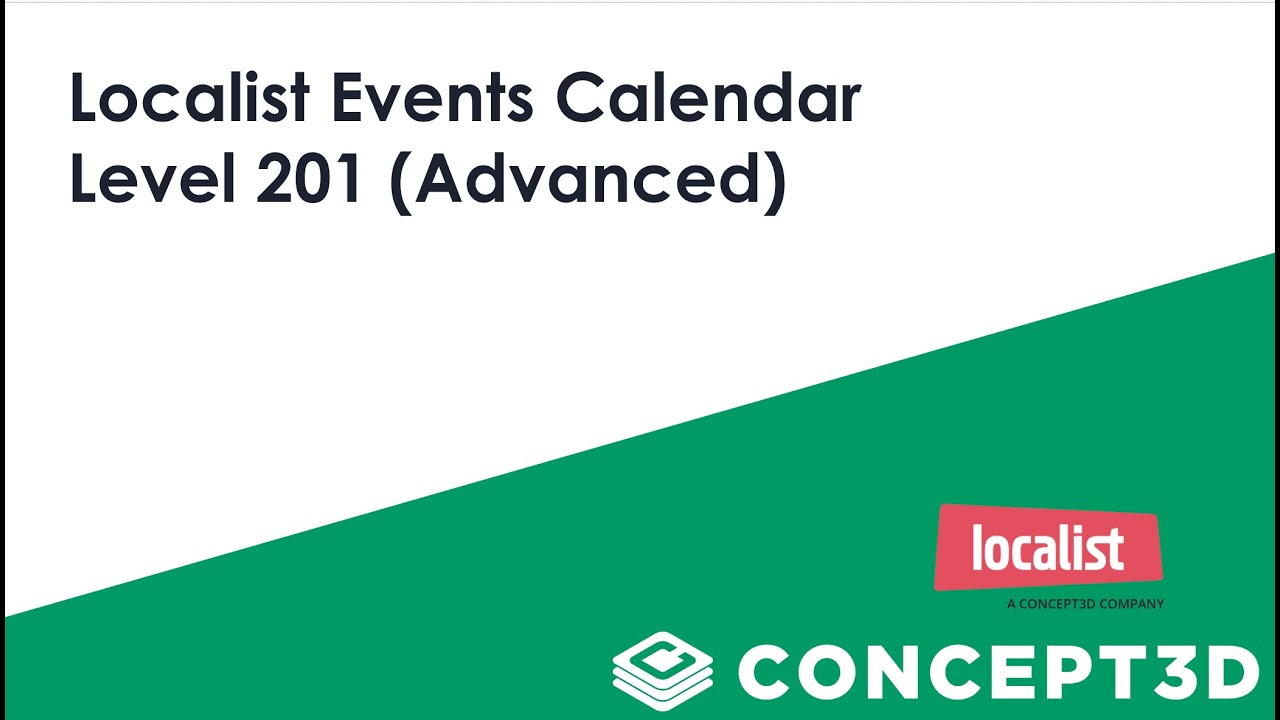 Localist Events Calendar
Level 201 (Advanced)

localist
A CONCEPT3D COMPANY

CONCEPT3D